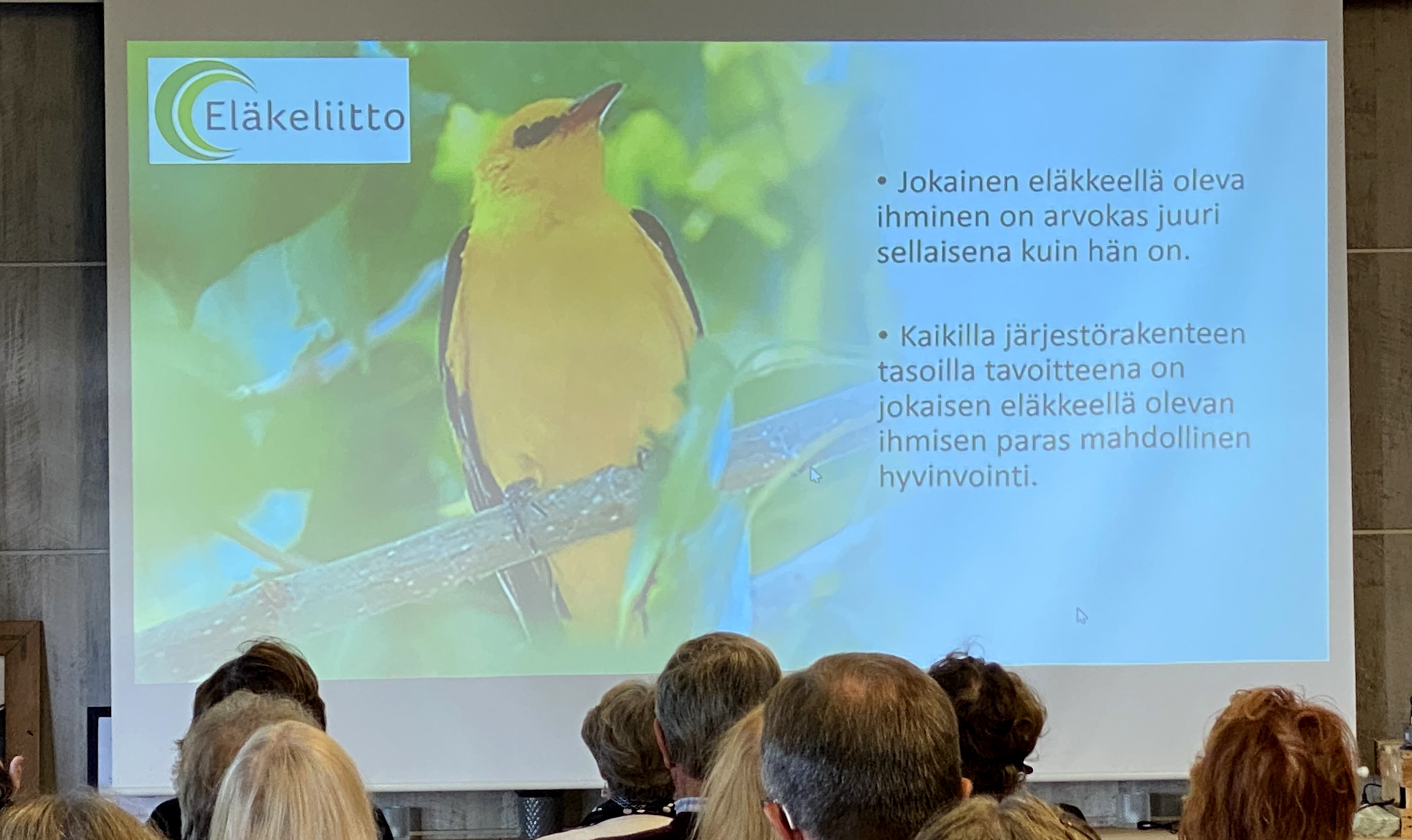 Eläkeliitto

• Jokainen eläkkeellä oleva ihminen on arvokas juuri sellaisena kuin hän on.

• Kaikilla järjestörakenteen tasoilla tavoitteena on jokaisen eläkkeellä olevan ihmisen paras mahdollinen hyvinvointi.